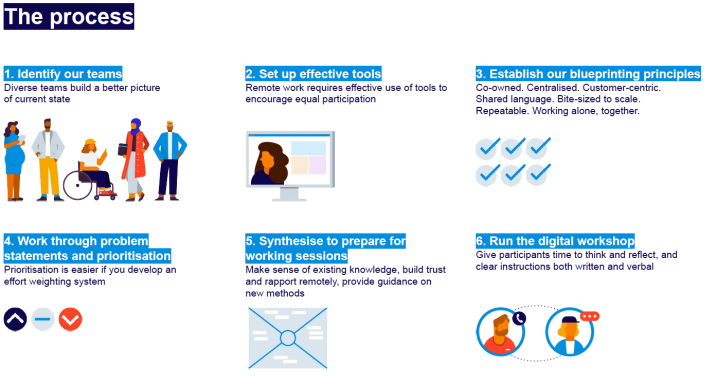 The process

1. Identify our teams
Diverse teams build a better picture of current state

2. Set up effective tools
Remote work requires effective use of tools to encourage equal participation

3. Establish our blueprinting principles
Co-owned. Centralised. Customer-centric. Shared language. Bite-sized to scale. Repeatable. Working alone, together.

4. Work through problem statements and prioritisation
Prioritisation is easier if you develop an effort weighting system

5. Synthesise to prepare for working sessions
Make sense of existing knowledge, build trust and rapport remotely, provide guidance on new methods

6. Run the digital workshop
Give participants time to think and reflect, and clear instructions both written and verbal